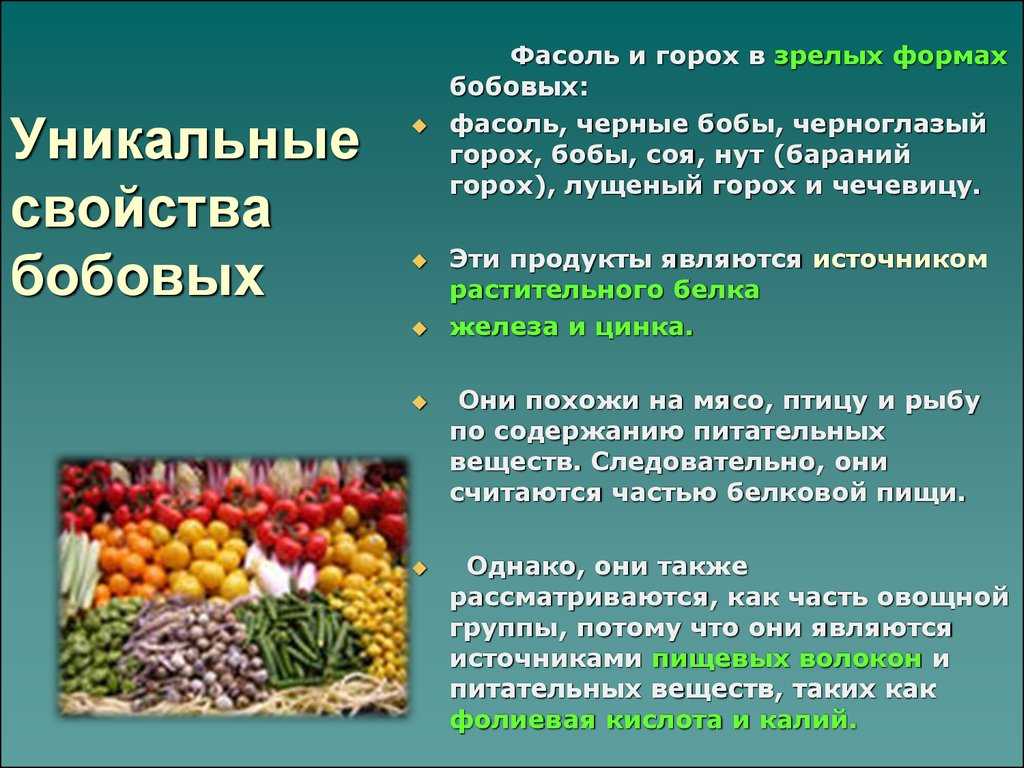 Уникальные свойства бобовых

Фасоль и горох в зрелых формах бобовых:

фасоль, черные бобы, черноглазый горох, бобы, соя, нут (бараний горох), лущеный горох и чечевицу.

Эти продукты являются источником растительного белка

железа и цинка.

Они похожи на мясо, птицу и рыбу по содержанию питательных веществ. Следовательно, они считаются частью белковой пищи.

Однако, они также рассматриваются, как часть овощной группы, потому что они являются источниками пищевых волокон и питательных веществ, таких как фолиевая кислота и калий.